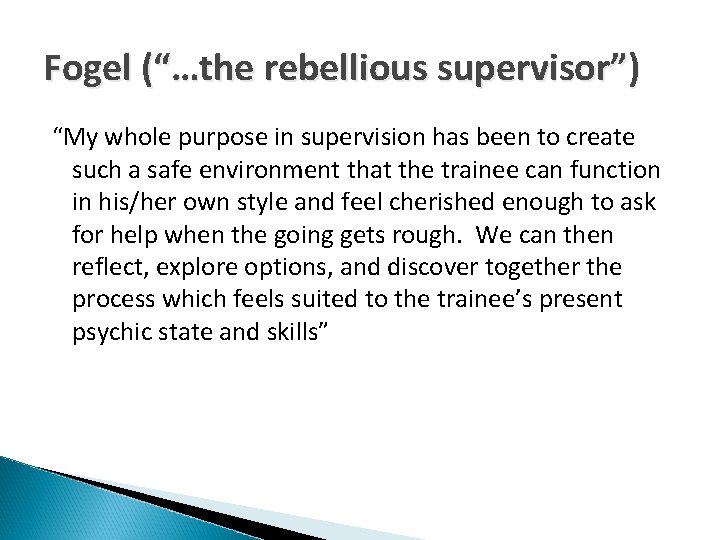 Fogel ("...the rebellious supervisor")

"My whole purpose in supervision has been to create such a safe environment that the trainee can function in his/her own style and feel cherished enough to ask for help when the going gets rough. We can then reflect, explore options, and discover together the process which feels suited to the trainee's present psychic state and skills"